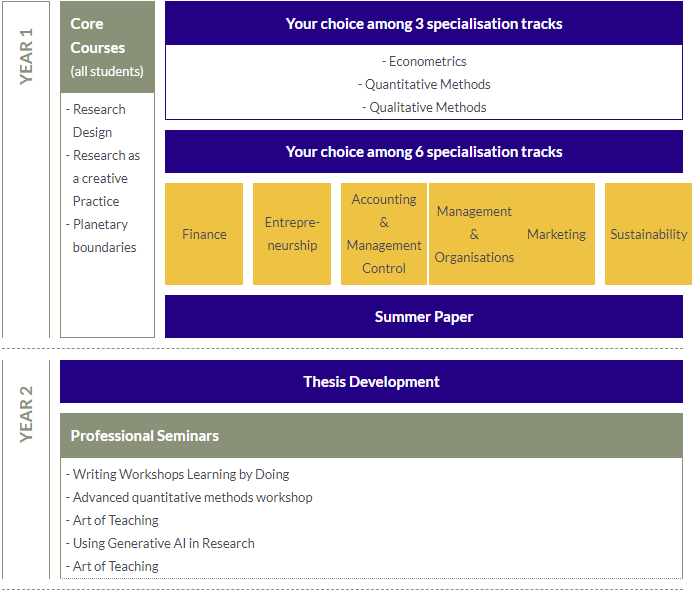 YEAR 1

Core Courses (all students)

- Research Design
- Research as a creative Practice
- Planetary boundaries

Your choice among 3 specialisation tracks

- Econometrics
- Quantitative Methods
- Qualitative Methods

Your choice among 6 specialisation tracks

Finance

Entrepreneurship

Accounting & Management Control

Management & Organisations

Marketing

Sustainability

Summer Paper

YEAR 2

Thesis Development

Professional Seminars

- Writing Workshops Learning by Doing
- Advanced quantitative methods workshop
- Art of Teaching
- Using Generative AI in Research
- Art of Teaching